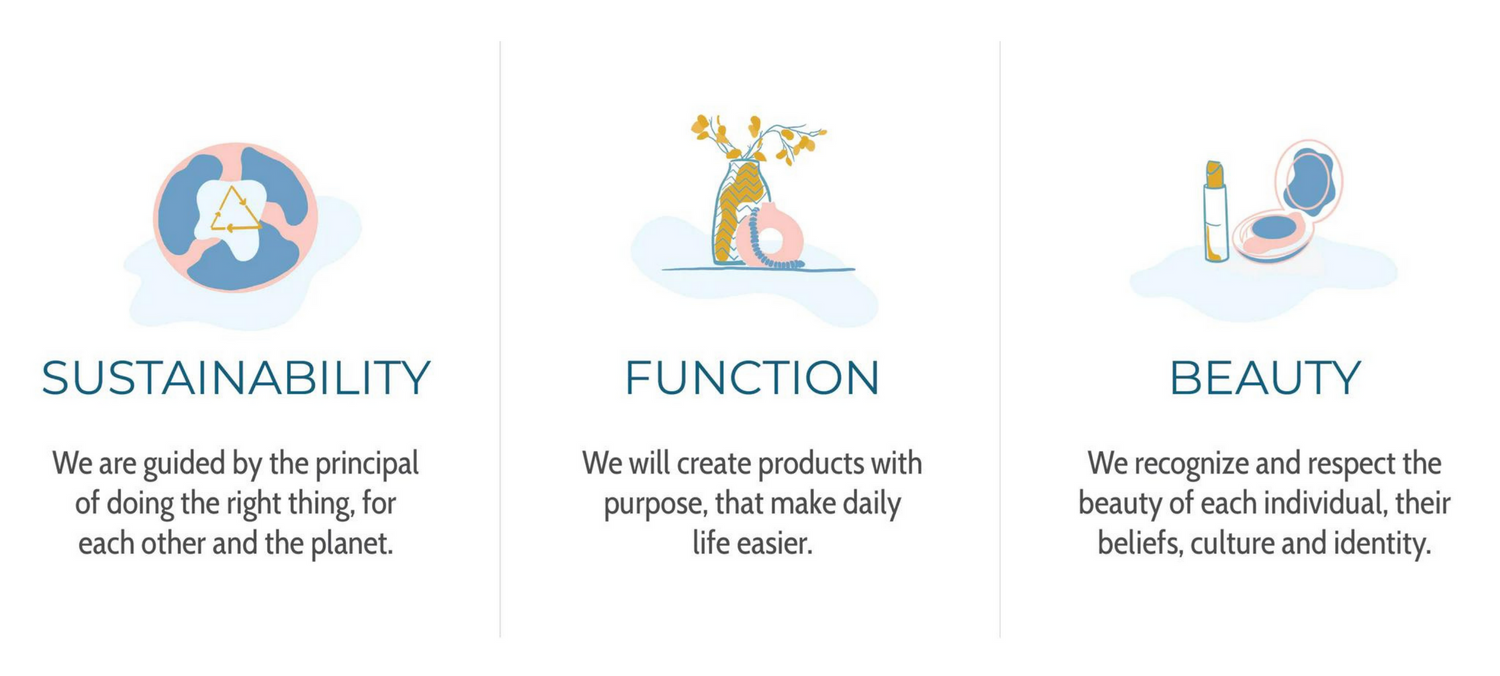 SUSTAINABILITY

We are guided by the principal of doing the right thing, for each other and the planet.

FUNCTION

We will create products with purpose, that make daily life easier.

BEAUTY

We recognize and respect the beauty of each individual, their beliefs, culture and identity.